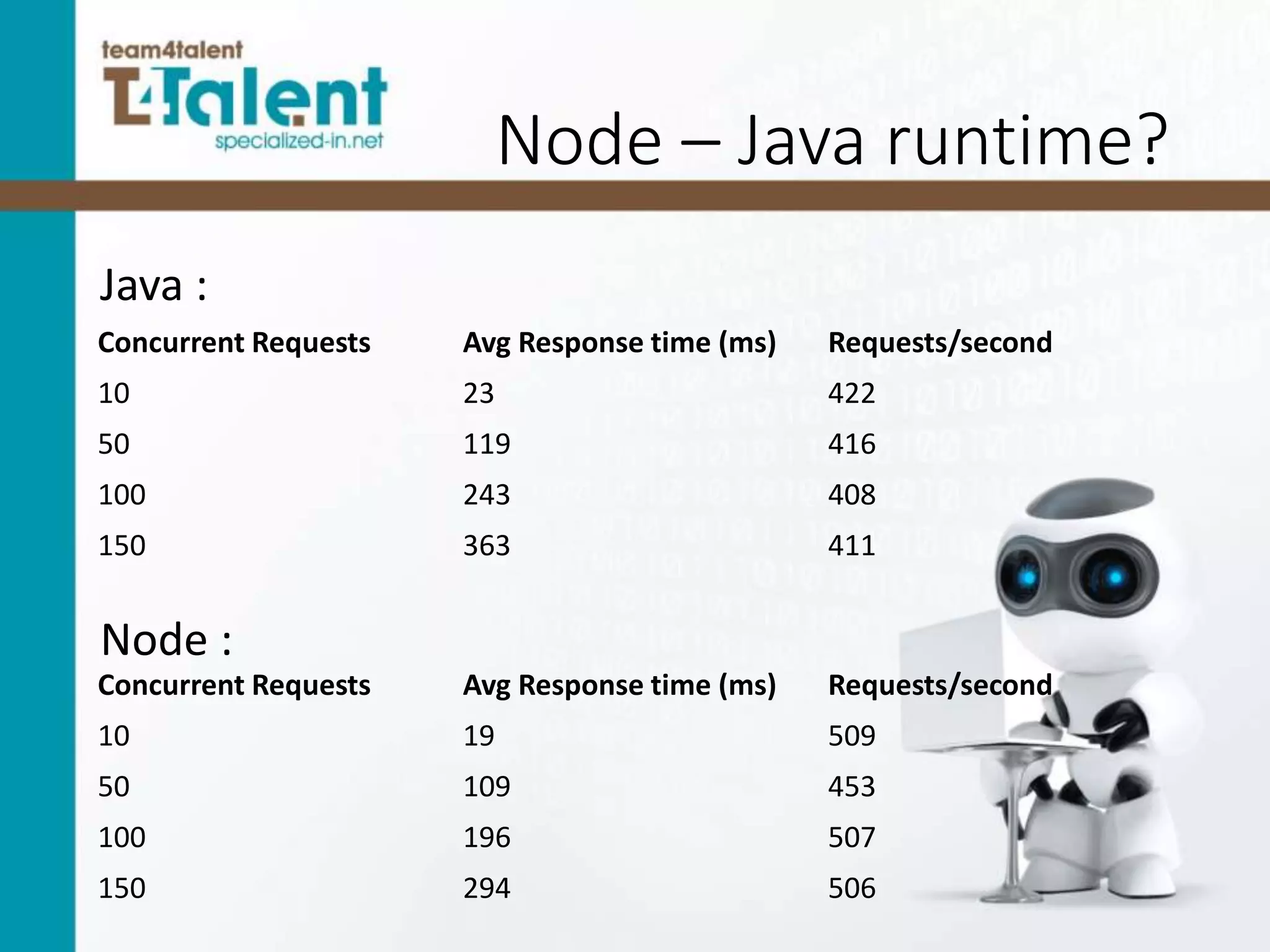 team4talent
T4Talent
specialized-in.net

Node – Java runtime?

Java :

| Concurrent Requests | Avg Response time (ms) | Requests/second |
|---|---|---|
| 10 | 23 | 422 |
| 50 | 119 | 416 |
| 100 | 243 | 408 |
| 150 | 363 | 411 |

Node :

| Concurrent Requests | Avg Response time (ms) | Requests/second |
|---|---|---|
| 10 | 19 | 509 |
| 50 | 109 | 453 |
| 100 | 196 | 507 |
| 150 | 294 | 506 |